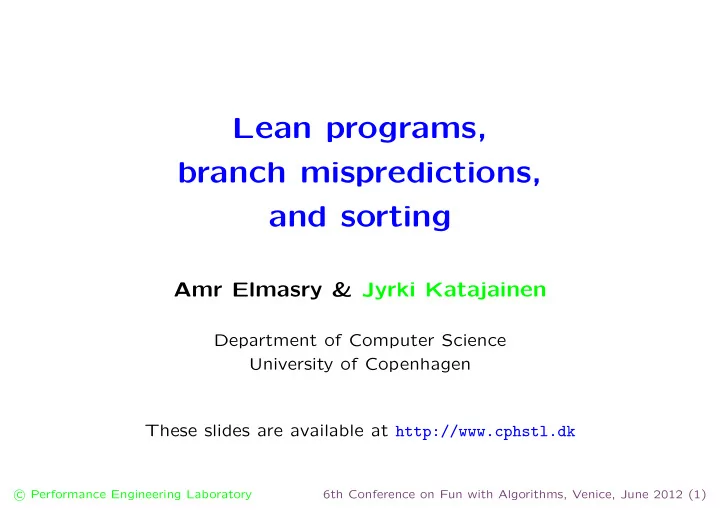 Lean programs, branch mispredictions, and sorting

Amr Elmasry & Jyrki Katajainen

Department of Computer Science
University of Copenhagen

These slides are available at http://www.cphstl.dk

© Performance Engineering Laboratory

6th Conference on Fun with Algorithms, Venice, June 2012 (1)